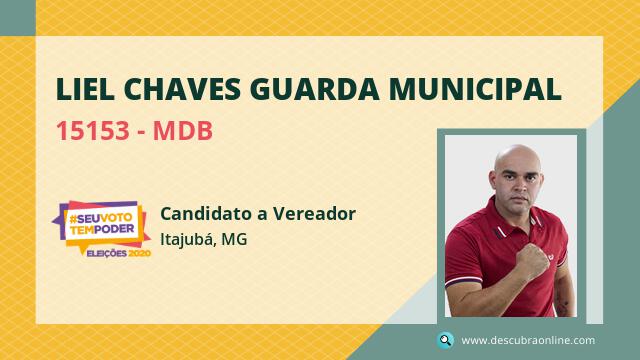 LIEL CHAVES GUARDA MUNICIPAL

15153 - MDB

#SEUVOTO TEMPODER ELEIÇÕES 2020

Candidato a Vereador

Itajubá, MG

www.descubraonline.com